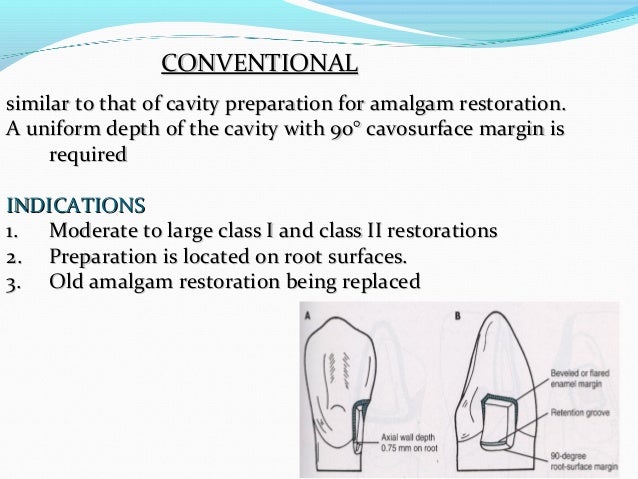 CONVENTIONAL

similar to that of cavity preparation for amalgam restoration. A uniform depth of the cavity with 90° cavosurface margin is required

INDICATIONS
1. Moderate to large class I and class II restorations
2. Preparation is located on root surfaces.
3. Old amalgam restoration being replaced

A

Axial wall depth 0.75 mm on root

B

Beveled or flared enamel margin

Retention groove

90-degree root-surface margin